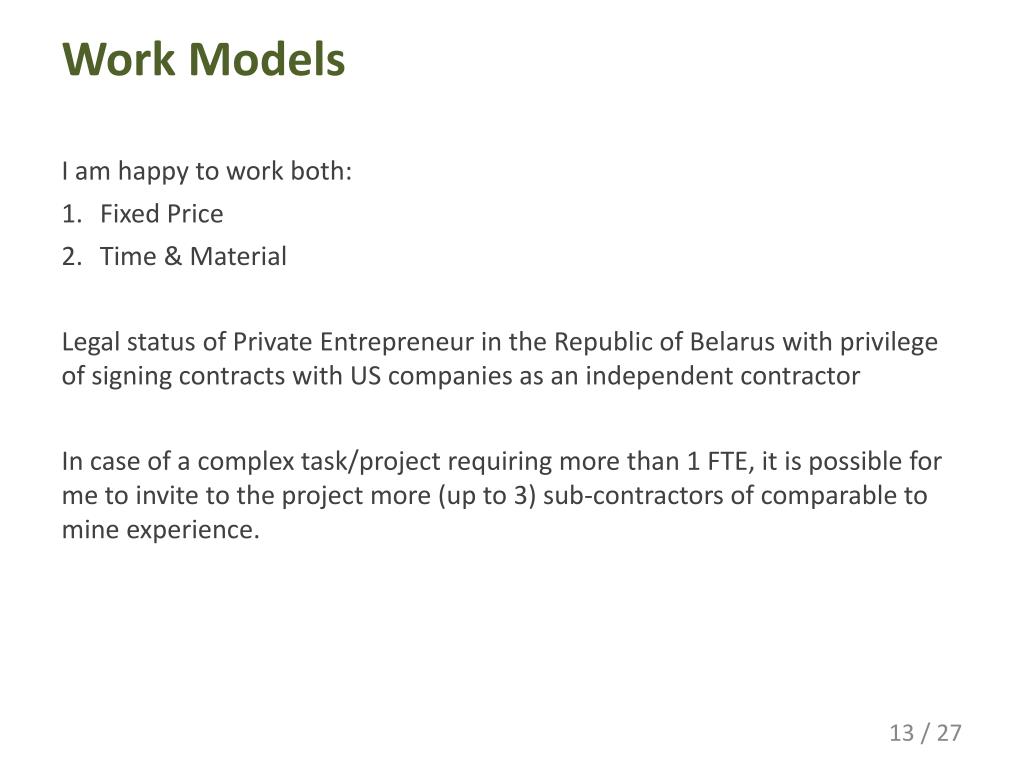 Work Models

I am happy to work both:
1. Fixed Price
2. Time & Material

Legal status of Private Entrepreneur in the Republic of Belarus with privilege of signing contracts with US companies as an independent contractor

In case of a complex task/project requiring more than 1 FTE, it is possible for me to invite to the project more (up to 3) sub-contractors of comparable to mine experience.

13 / 27